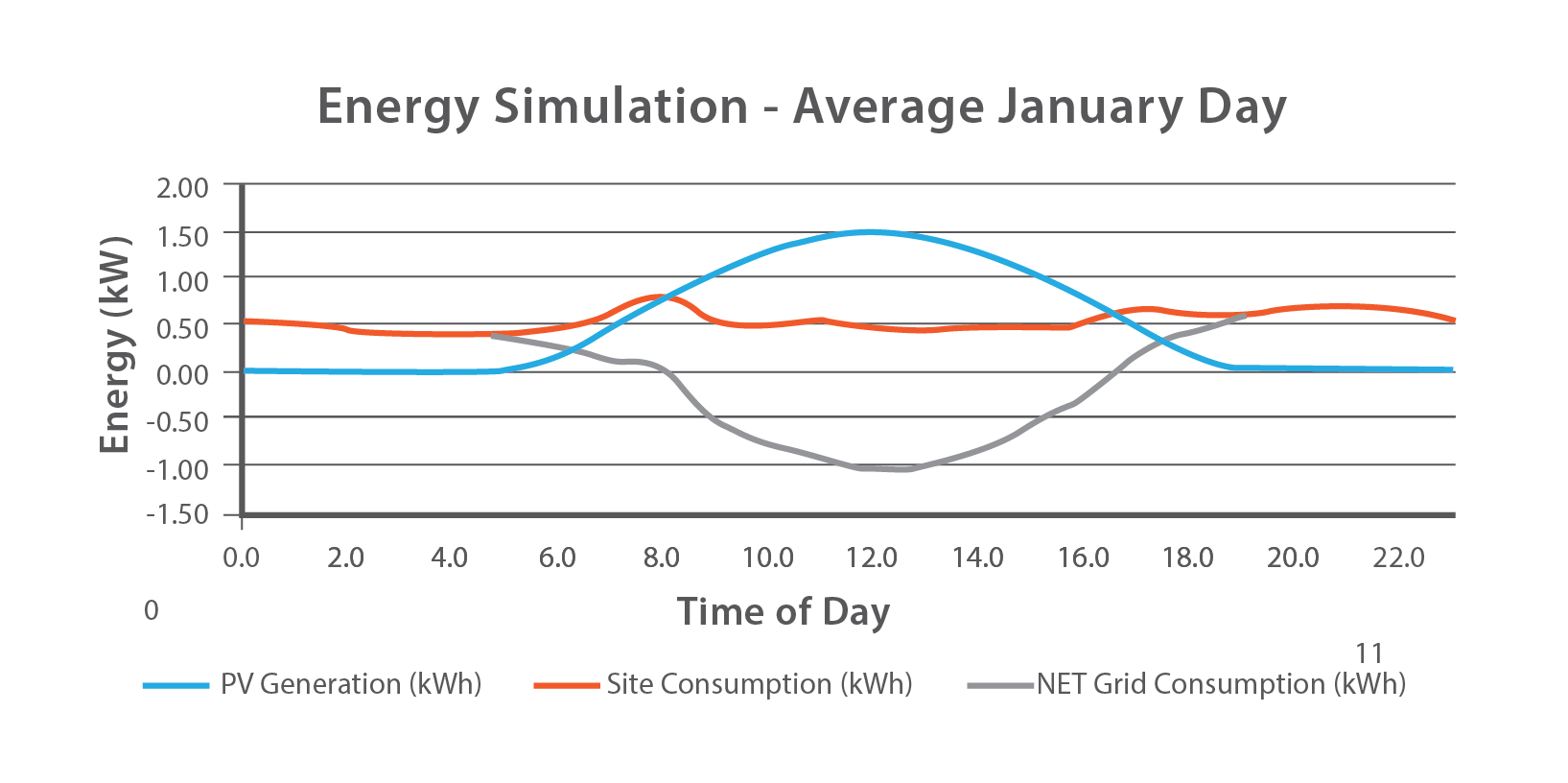 Energy Simulation - Average January Day

Energy (kW)

2.00
1.50
1.00
0.50
0.00
-0.50
-1.00
-1.50

0.0 2.0 4.0 6.0 8.0 10.0 12.0 14.0 16.0 18.0 20.0 22.0

0

Time of Day

11

PV Generation (kWh) Site Consumption (kWh) NET Grid Consumption (kWh)